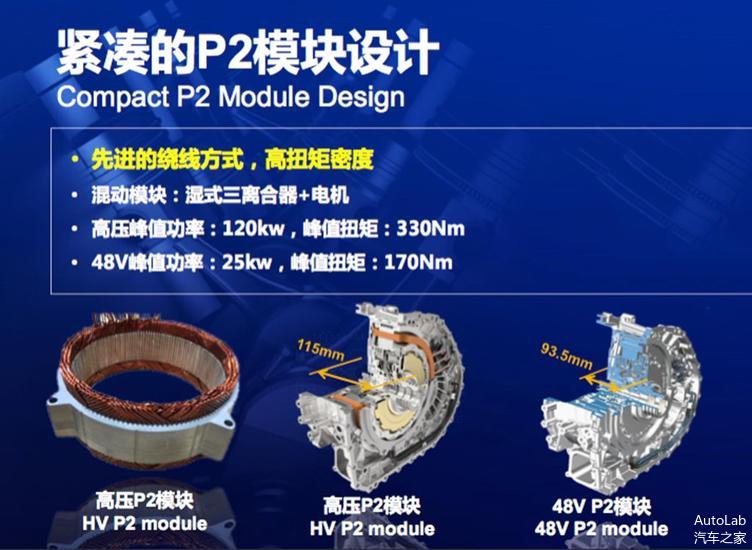 紧凑的P2模块设计
Compact P2 Module Design

• 先进的绕线方式，高扭矩密度
• 混动模块：湿式三离合器+电机
• 高压峰值功率：120kw，峰值扭矩：330Nm
• 48V峰值功率：25kw，峰值扭矩：170Nm

115mm

93.5mm

高压P2模块
HV P2 module

高压P2模块
HV P2 module

48V P2模块
48V P2 module

AutoLab
汽车之家